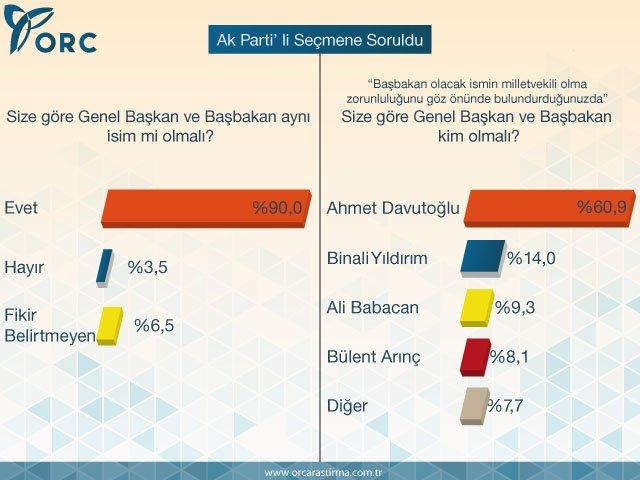 ORC

Ak Parti' li Seçmene Soruldu

Size göre Genel Başkan ve Başbakan aynı isim mi olmalı?

Evet %90,0

Hayır %3,5

Fikir Belirtmeyen %6,5

"Başbakan olacak ismin milletvekili olma zorunluluğunu göz önünde bulundurduğunuzda"
Size göre Genel Başkan ve Başbakan kim olmalı?

Ahmet Davutoğlu %60,9

Binali Yıldırım %14,0

Ali Babacan %9,3

Bülent Arınç %8,1

Diğer %7,7

www.orcarastirma.com.tr